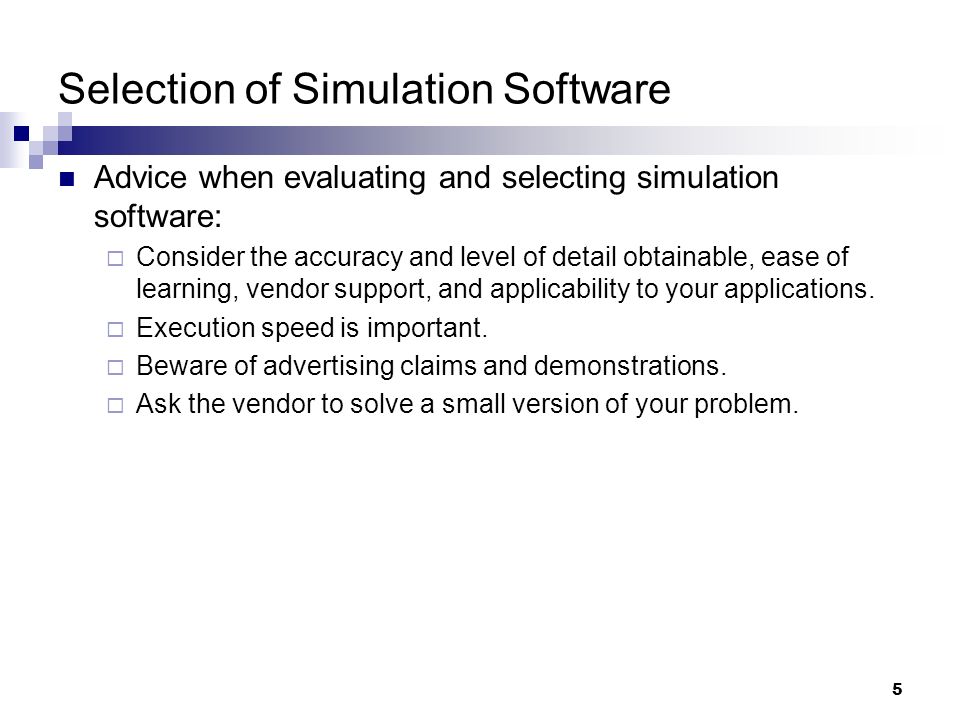 Selection of Simulation Software

Advice when evaluating and selecting simulation software:

Consider the accuracy and level of detail obtainable, ease of learning, vendor support, and applicability to your applications.

Execution speed is important.

Beware of advertising claims and demonstrations.

Ask the vendor to solve a small version of your problem.

5